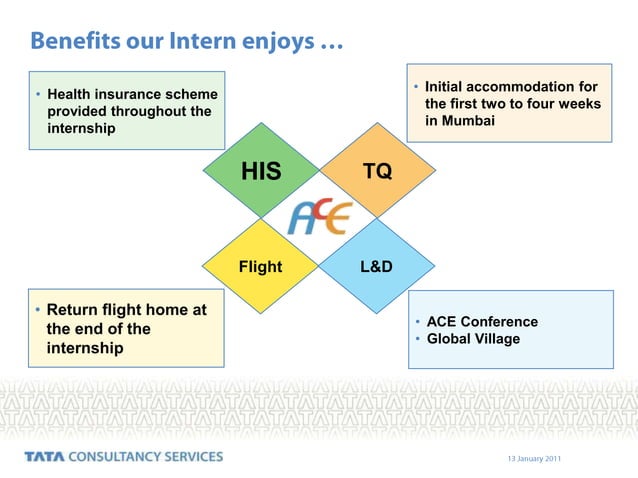 Benefits our Intern enjoys …

• Health insurance scheme provided throughout the internship

• Initial accommodation for the first two to four weeks in Mumbai

HIS

TQ

ACE

Flight

L&D

• Return flight home at the end of the internship

• ACE Conference
• Global Village

TATA CONSULTANCY SERVICES

13 January 2011